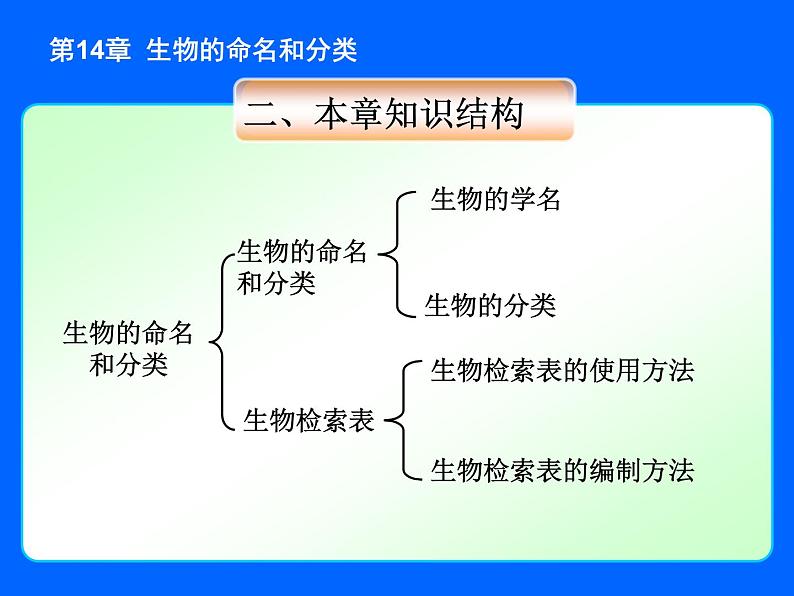 第14章 生物的命名和分类

二、本章知识结构

生物的命名和分类

生物的命名和分类

生物的学名

生物的分类

生物检索表

生物检索表的使用方法

生物检索表的编制方法